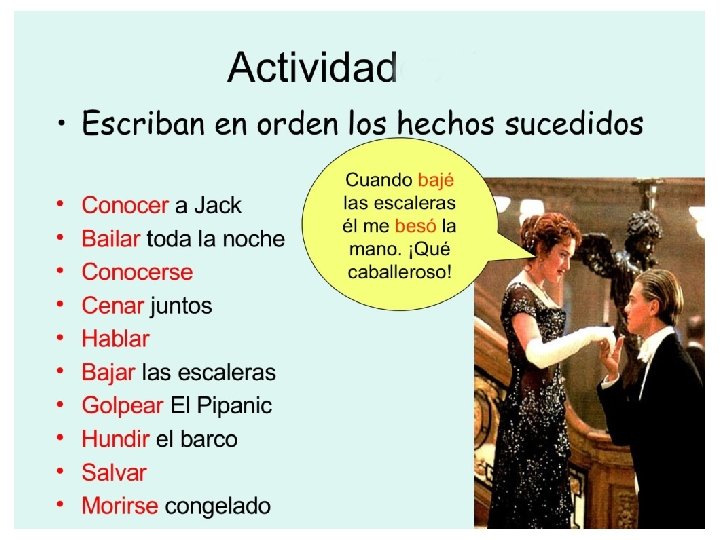 Actividad

• Escriban en orden los hechos sucedidos

• Conocer a Jack
• Bailar toda la noche
• Conocerse
• Cenar juntos
• Hablar
• Bajar las escaleras
• Golpear El Pipanic
• Hundir el barco
• Salvar
• Morirse congelado

Cuando bajé las escaleras él me besó la mano. ¡Qué caballeroso!